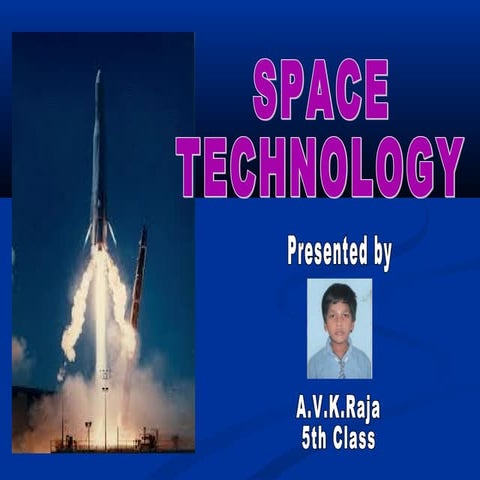 SPACE TECHNOLOGY

Presented by

A.V.K.Raja
5th Class